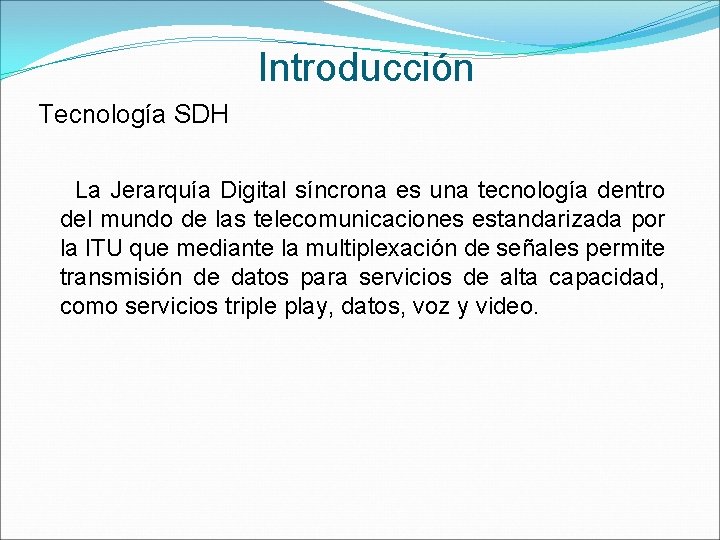 Introducción

Tecnología SDH

La Jerarquía Digital síncrona es una tecnología dentro del mundo de las telecomunicaciones estandarizada por la ITU que mediante la multiplexación de señales permite transmisión de datos para servicios de alta capacidad, como servicios triple play, datos, voz y video.